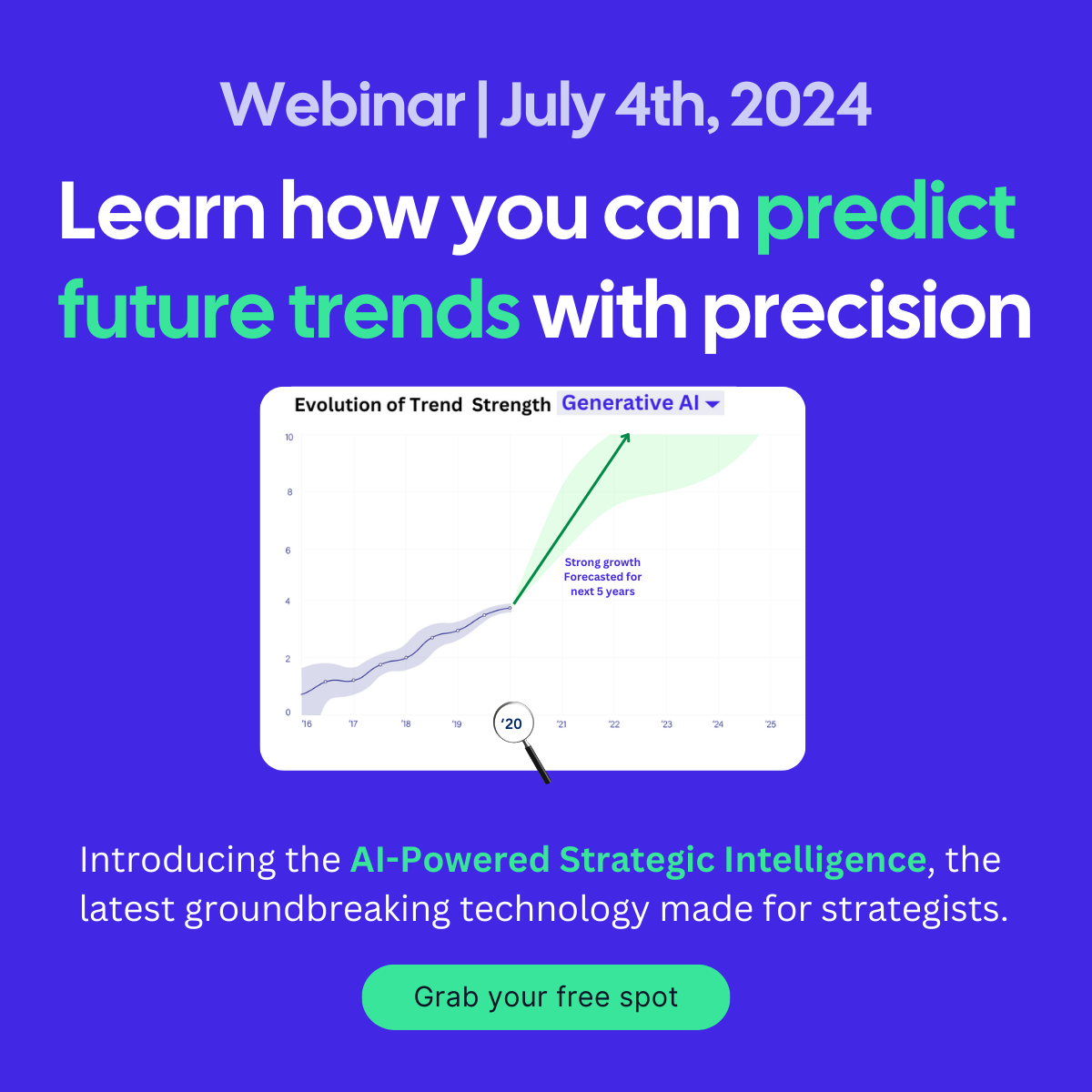 Webinar | July 4th, 2024

Learn how you can predict future trends with precision

Evolution of Trend Strength Generative AI

10
8
6
4
2
0

Strong growth Forecasted for next 5 years

'16 '17 '18 '19 '20 '21 '22 '23 '24 '25

Introducing the AI-Powered Strategic Intelligence, the latest groundbreaking technology made for strategists.

Grab your free spot